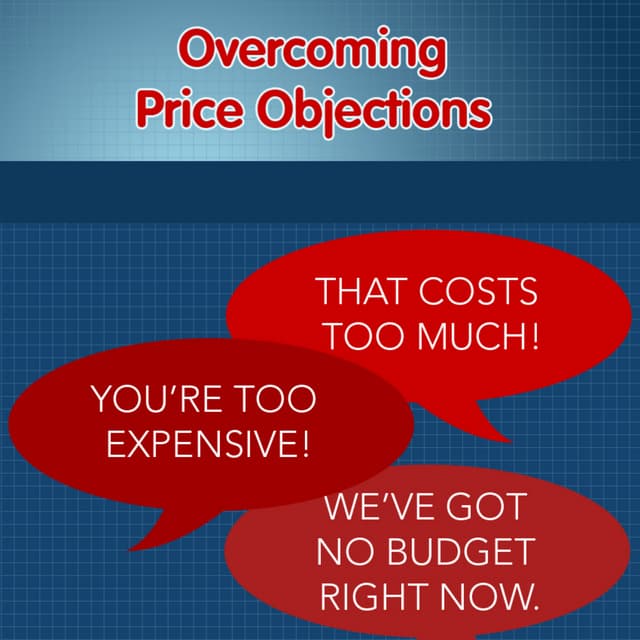 Overcoming Price Objections

THAT COSTS TOO MUCH!

YOU'RE TOO EXPENSIVE!

WE'VE GOT NO BUDGET RIGHT NOW.